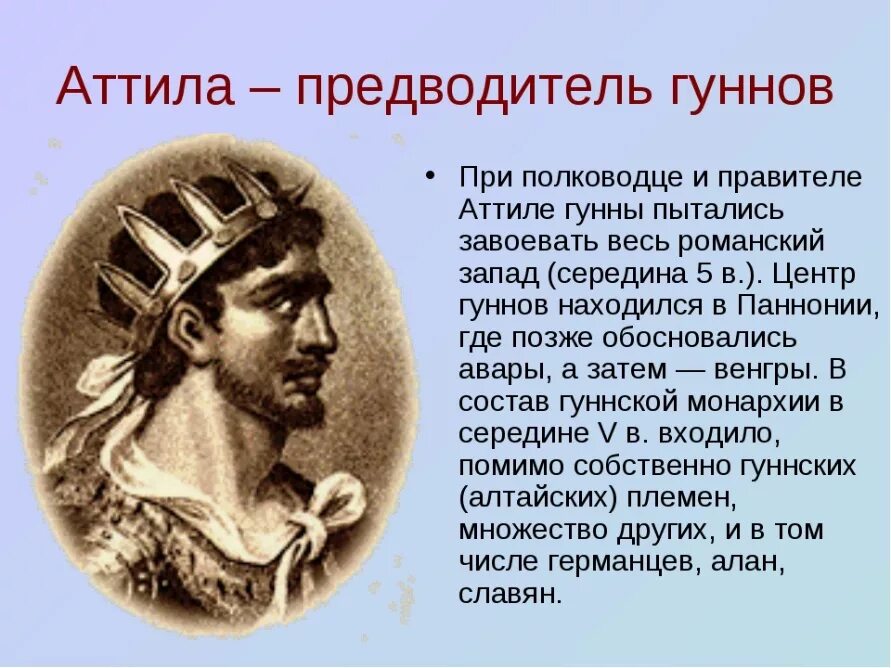 Аттила – предводитель гуннов

• При полководце и правителе Аттиле гунны пытались завоевать весь романский запад (середина 5 в.). Центр гуннов находился в Паннонии, где позже обосновались авары, а затем — венгры. В состав гуннской монархии в середине V в. входило, помимо собственно гуннских (алтайских) племен, множество других, и в том числе германцев, алан, славян.